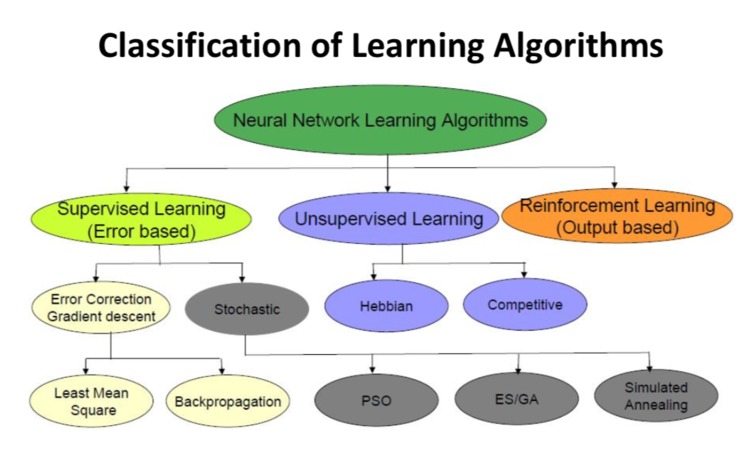 Classification of Learning Algorithms

Neural Network Learning Algorithms

Supervised Learning (Error based)

Unsupervised Learning

Reinforcement Learning (Output based)

Error Correction Gradient descent

Stochastic

Hebbian

Competitive

Least Mean Square

Backpropagation

PSO

ES/GA

Simulated Annealing